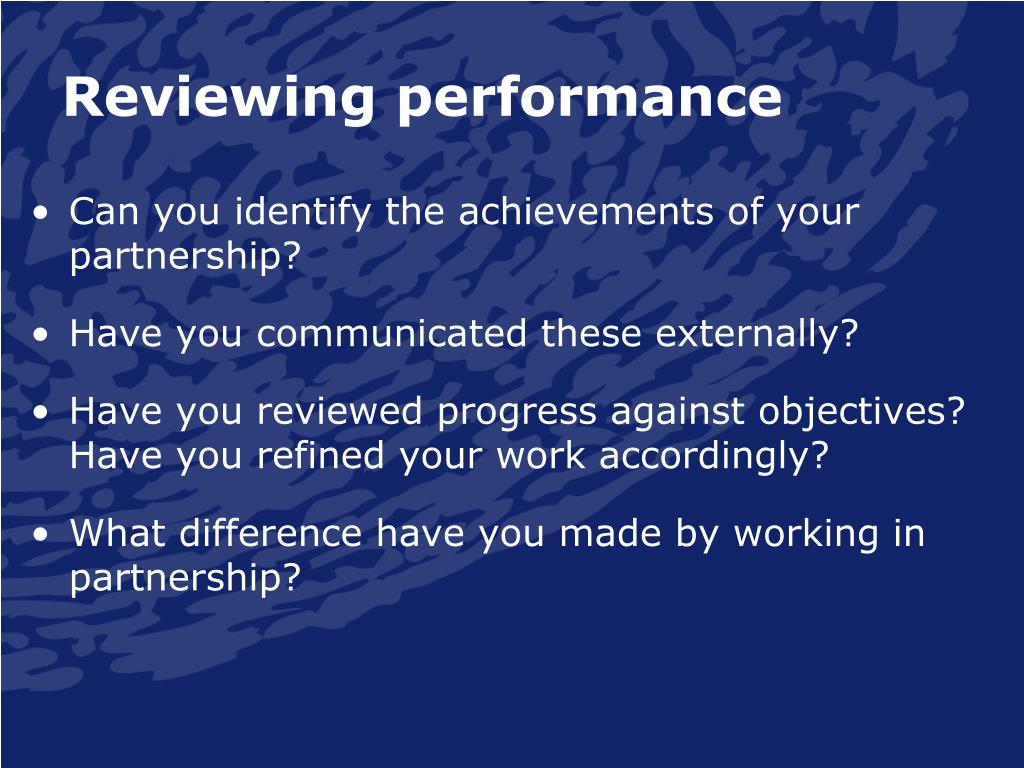 Reviewing performance

• Can you identify the achievements of your partnership?

• Have you communicated these externally?

• Have you reviewed progress against objectives? Have you refined your work accordingly?

• What difference have you made by working in partnership?